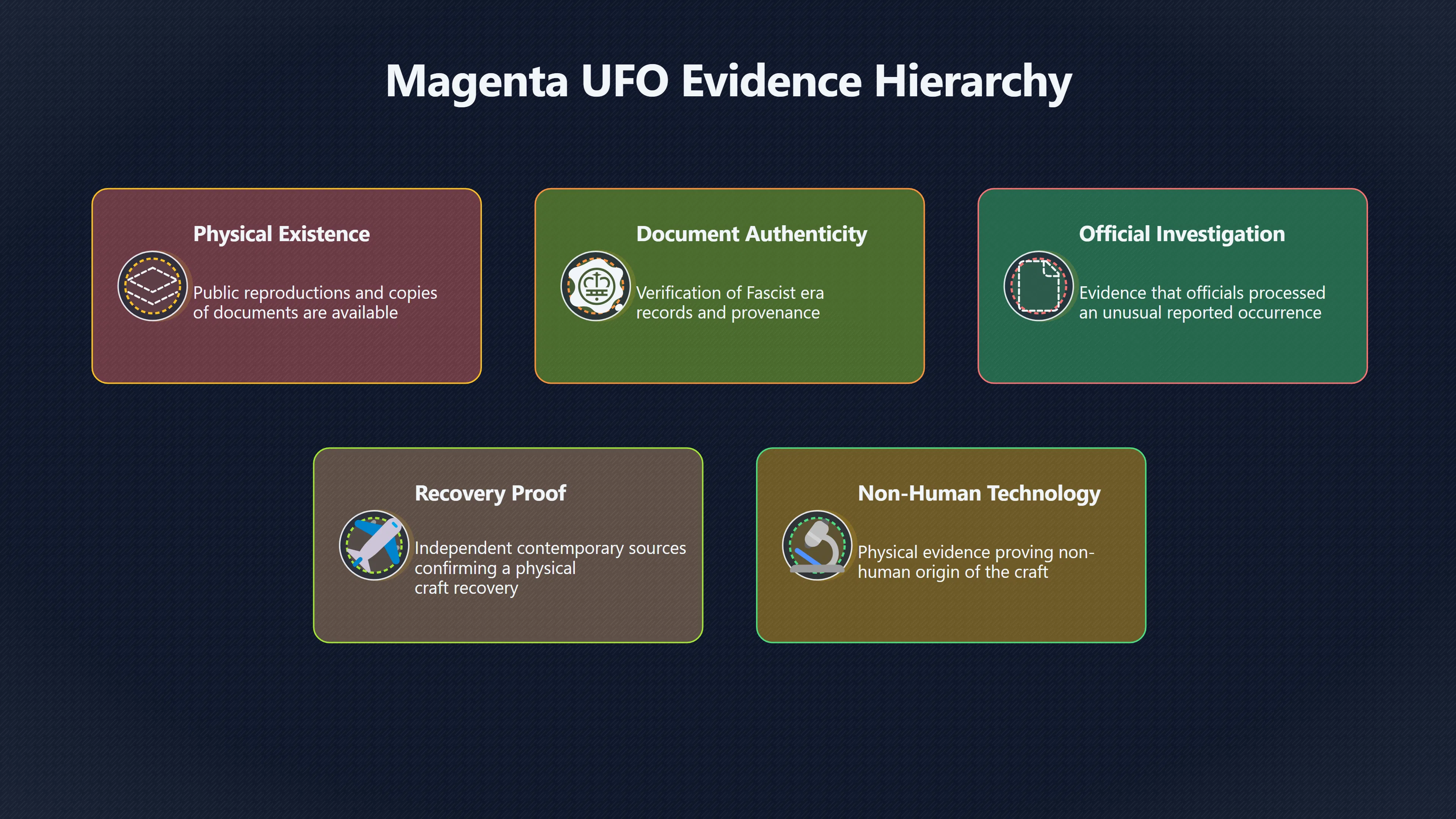 Magenta UFO Evidence Hierarchy

Physical Existence

Public reproductions and copies of documents are available

Document Authenticity

Verification of Fascist era records and provenance

Official Investigation

Evidence that officials processed an unusual reported occurrence

Recovery Proof

Independent contemporary sources confirming a physical craft recovery

Non-Human Technology

Physical evidence proving non-human origin of the craft